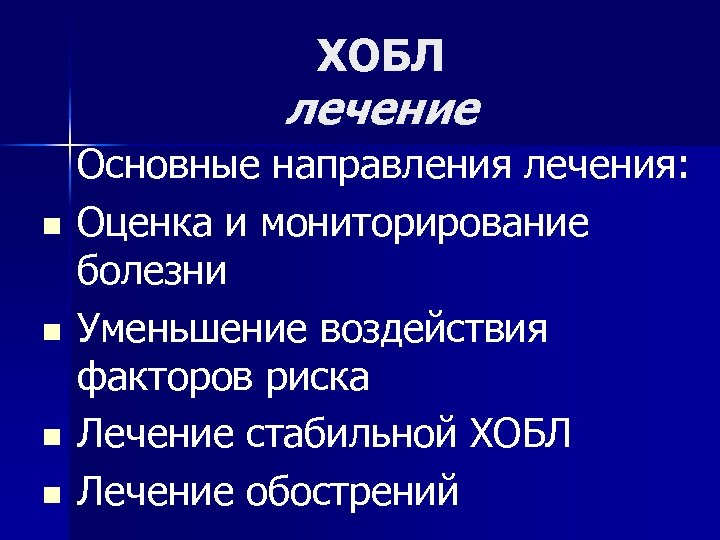 ХОБЛ
лечение

Основные направления лечения:

- Оценка и мониторирование болезни
- Уменьшение воздействия факторов риска
- Лечение стабильной ХОБЛ
- Лечение обострений